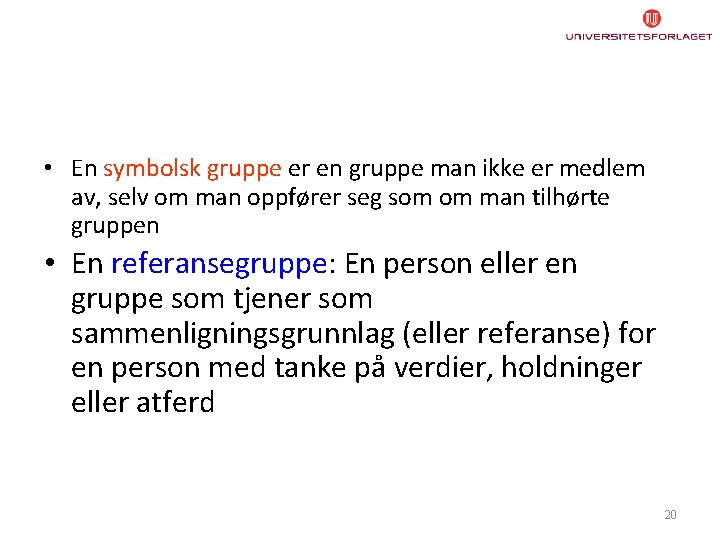 UNIVERSITETSFORLAGET

• En symbolsk gruppe er en gruppe man ikke er medlem av, selv om man oppfører seg som om man tilhørte gruppen

• En referansegruppe: En person eller en gruppe som tjener som sammenligningsgrunnlag (eller referanse) for en person med tanke på verdier, holdninger eller atferd

20